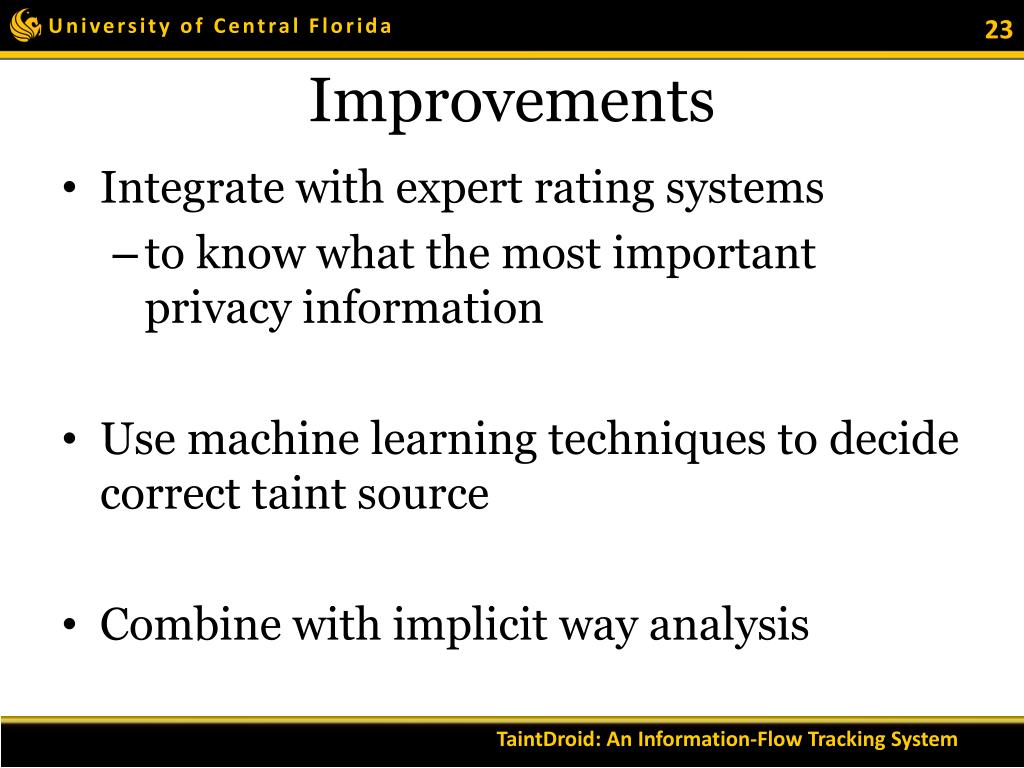 University of Central Florida

23

Improvements

• Integrate with expert rating systems
– to know what the most important privacy information

• Use machine learning techniques to decide correct taint source

• Combine with implicit way analysis

TaintDroid: An Information-Flow Tracking System